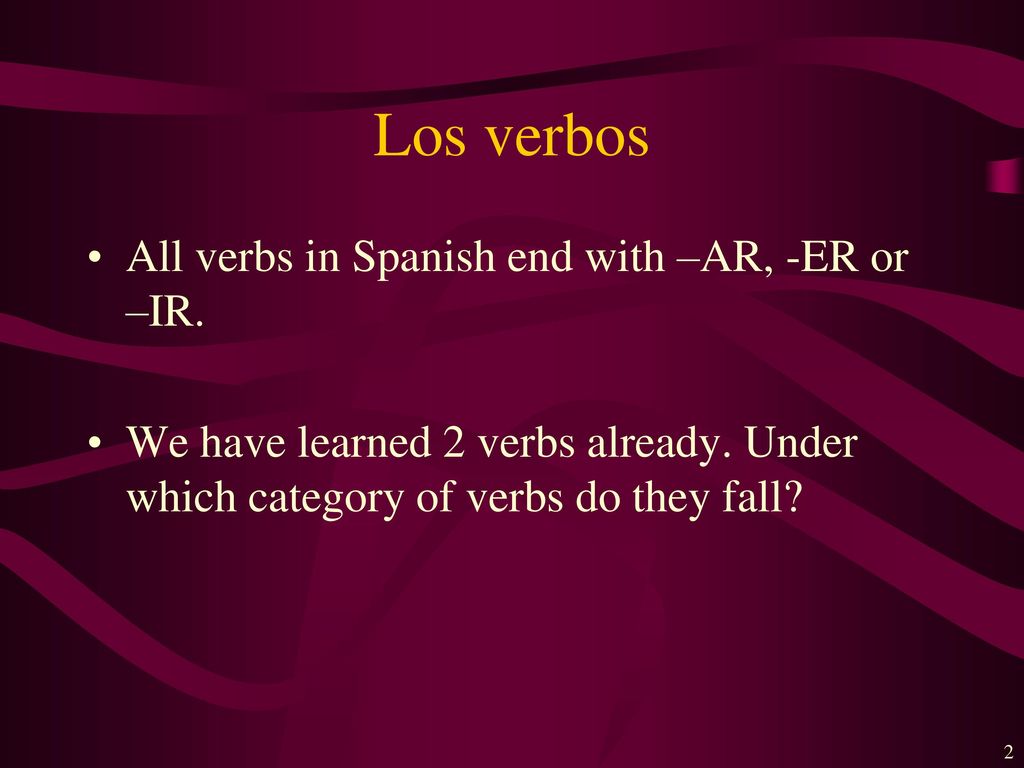 Los verbos

• All verbs in Spanish end with –AR, -ER or –IR.

• We have learned 2 verbs already. Under which category of verbs do they fall?

2